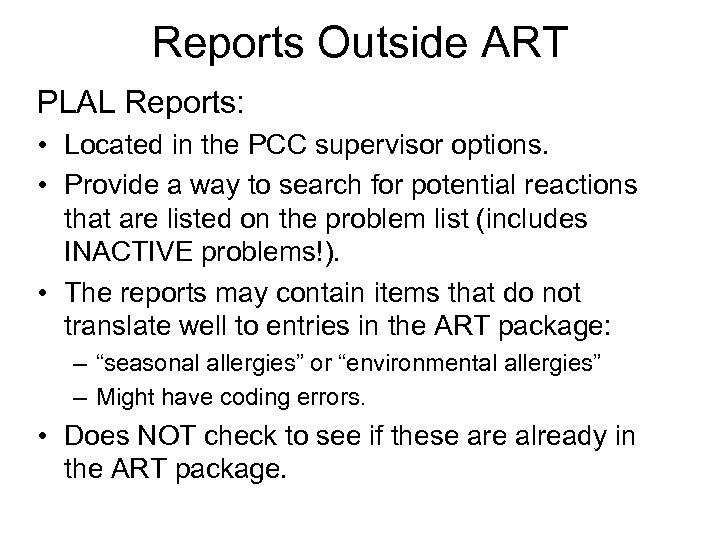 Reports Outside ART

PLAL Reports:

• Located in the PCC supervisor options.

• Provide a way to search for potential reactions that are listed on the problem list (includes INACTIVE problems!).

• The reports may contain items that do not translate well to entries in the ART package:

– “seasonal allergies” or “environmental allergies”

– Might have coding errors.

• Does NOT check to see if these are already in the ART package.